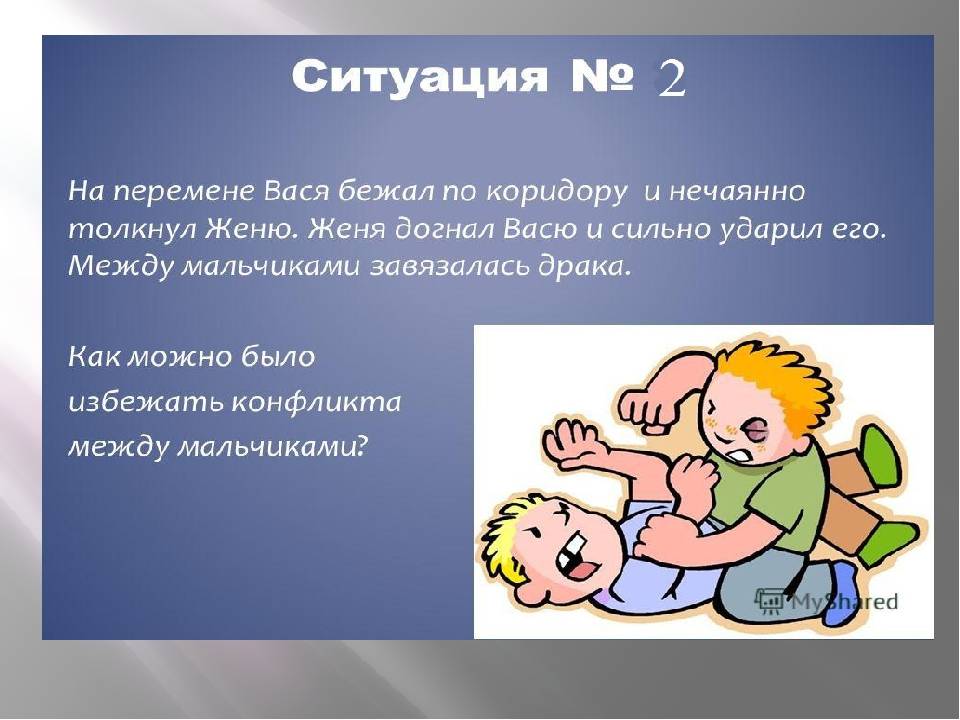 Ситуация № 2

На перемене Вася бежал по коридору и нечаянно толкнул Женю. Женя догнал Васю и сильно ударил его. Между мальчиками завязалась драка.

Как можно было избежать конфликта между мальчиками?

MyShared